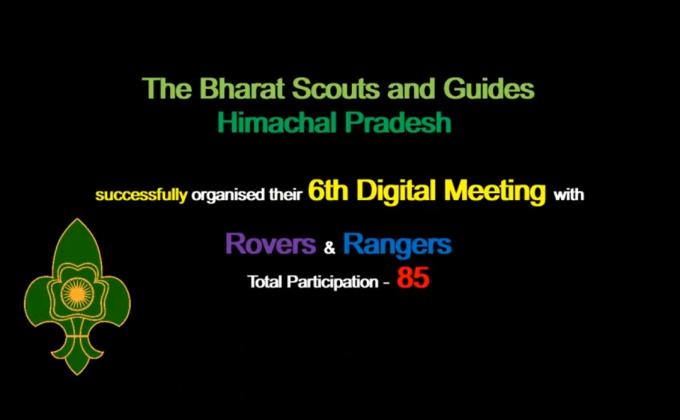 The Bharat Scouts and Guides
Himachal Pradesh

successfully organised their 6th Digital Meeting with

Rovers & Rangers
Total Participation - 85